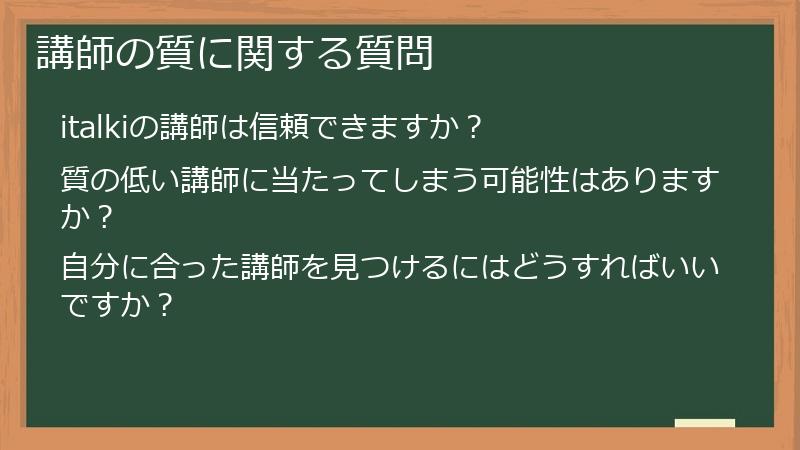 講師の質に関する質問

italkiの講師は信頼できますか？

質の低い講師に当たってしまう可能性はありますか？

自分に合った講師を見つけるにはどうすればいいですか？